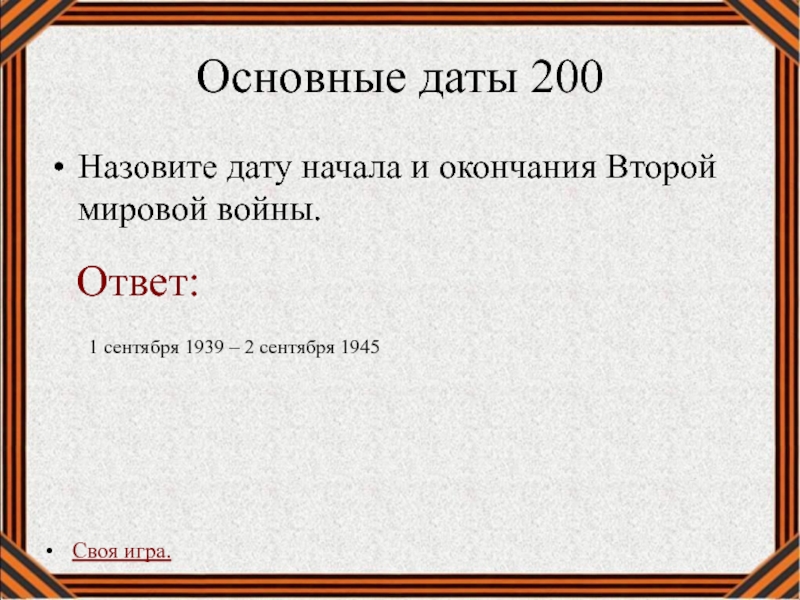 Основные даты 200

• Назовите дату начала и окончания Второй мировой войны.

Ответ:

1 сентября 1939 – 2 сентября 1945

• Своя игра.